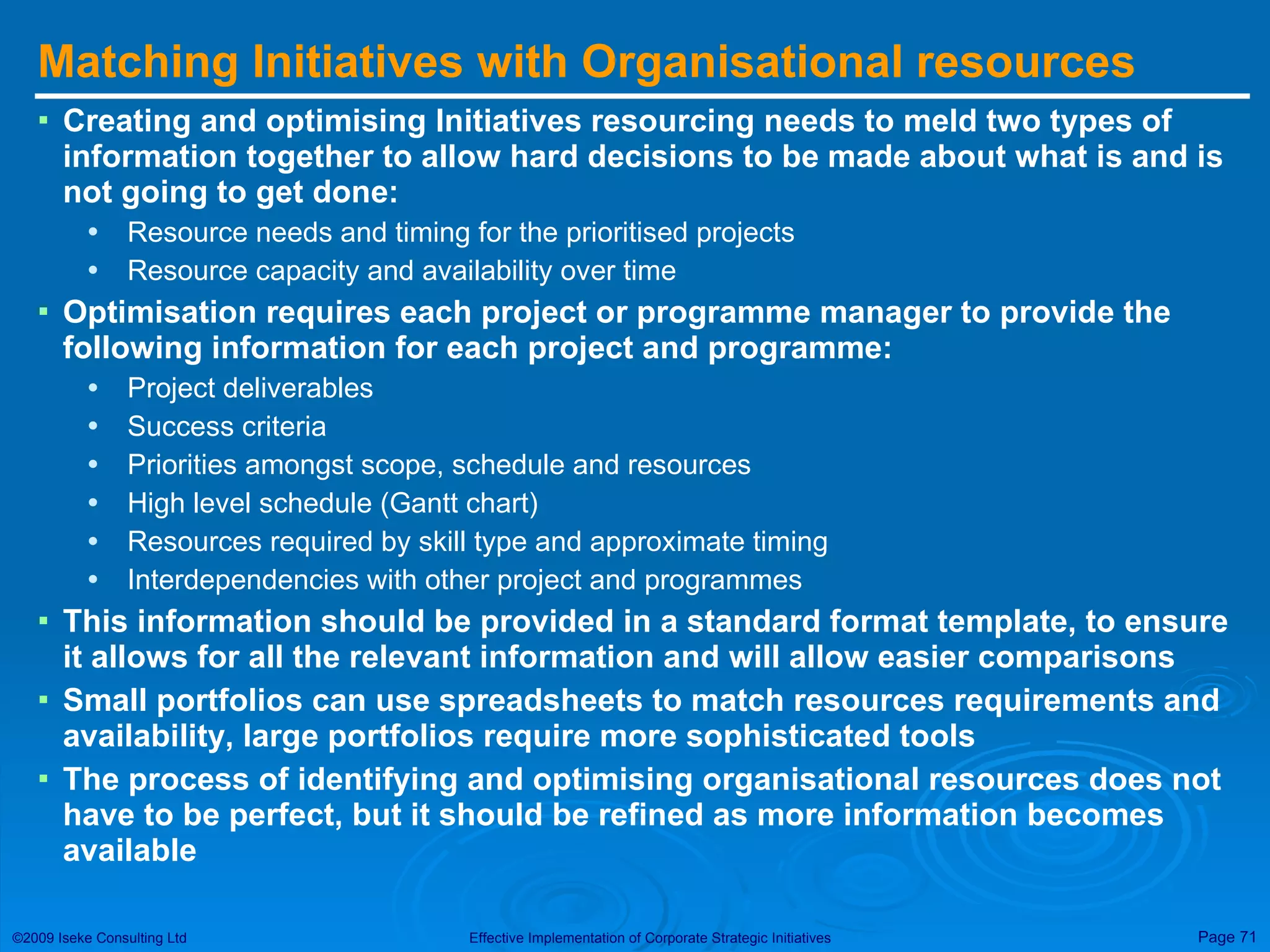 Matching Initiatives with Organisational resources

▪ Creating and optimising Initiatives resourcing needs to meld two types of information together to allow hard decisions to be made about what is and is not going to get done:
• Resource needs and timing for the prioritised projects
• Resource capacity and availability over time

▪ Optimisation requires each project or programme manager to provide the following information for each project and programme:
• Project deliverables
• Success criteria
• Priorities amongst scope, schedule and resources
• High level schedule (Gantt chart)
• Resources required by skill type and approximate timing
• Interdependencies with other project and programmes

▪ This information should be provided in a standard format template, to ensure it allows for all the relevant information and will allow easier comparisons

▪ Small portfolios can use spreadsheets to match resources requirements and availability, large portfolios require more sophisticated tools

▪ The process of identifying and optimising organisational resources does not have to be perfect, but it should be refined as more information becomes available

©2009 Iseke Consulting Ltd Effective Implementation of Corporate Strategic Initiatives Page 71